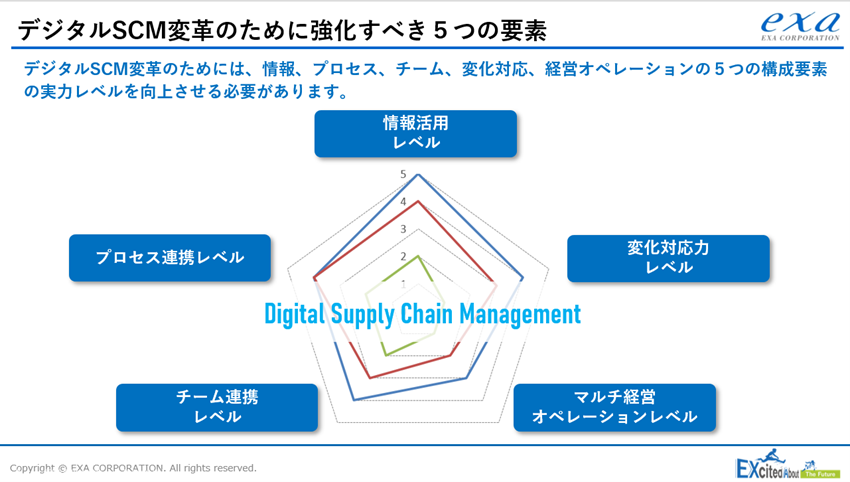 デジタルSCM変革のために強化すべき５つの要素

exa
EXA CORPORATION

デジタルSCM変革のためには、情報、プロセス、チーム、変化対応、経営オペレーションの５つの構成要素の実力レベルを向上させる必要があります。

情報活用
レベル

5
4
3
2
1

プロセス連携レベル

変化対応力
レベル

Digital Supply Chain Management

チーム連携
レベル

マルチ経営
オペレーションレベル

Copyright © EXA CORPORATION. All rights reserved.

EXcited About The Future